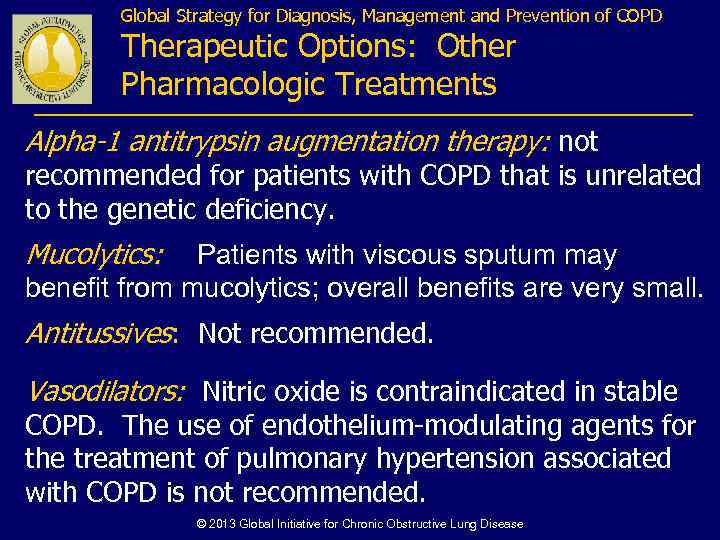 GLOBAL INITIATIVE FOR CHRONIC OBSTRUCTIVE LUNG DISEASE

Global Strategy for Diagnosis, Management and Prevention of COPD

Therapeutic Options: Other Pharmacologic Treatments

Alpha-1 antitrypsin augmentation therapy: not recommended for patients with COPD that is unrelated to the genetic deficiency.

Mucolytics: Patients with viscous sputum may benefit from mucolytics; overall benefits are very small.

Antitussives: Not recommended.

Vasodilators: Nitric oxide is contraindicated in stable COPD. The use of endothelium-modulating agents for the treatment of pulmonary hypertension associated with COPD is not recommended.

© 2013 Global Initiative for Chronic Obstructive Lung Disease